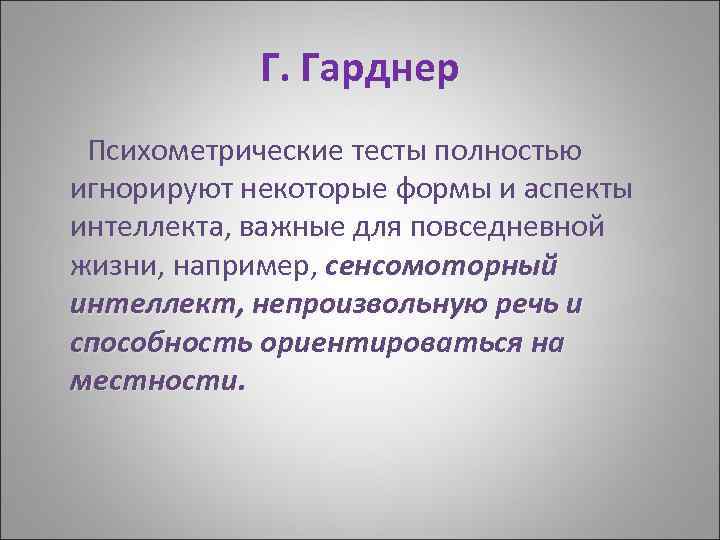 Г. Гарднер

Психометрические тесты полностью игнорируют некоторые формы и аспекты интеллекта, важные для повседневной жизни, например, сенсомоторный интеллект, непроизвольную речь и способность ориентироваться на местности.